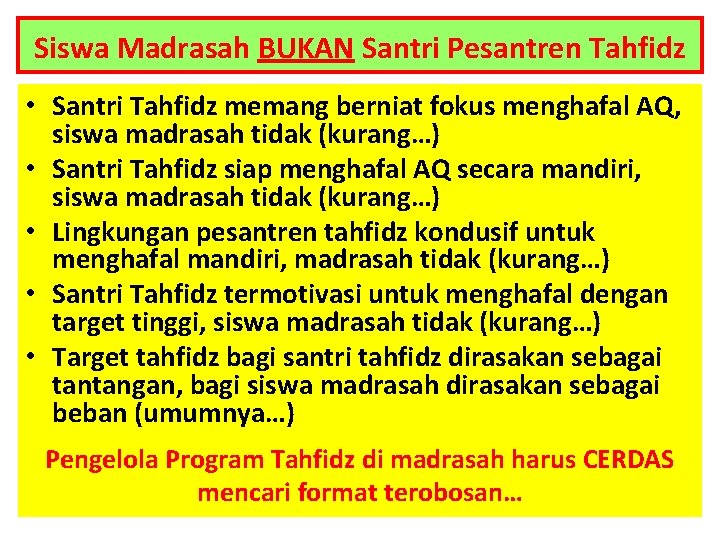 Siswa Madrasah BUKAN Santri Pesantren Tahfidz

• Santri Tahfidz memang berniat fokus menghafal AQ, siswa madrasah tidak (kurang…)
• Santri Tahfidz siap menghafal AQ secara mandiri, siswa madrasah tidak (kurang…)
• Lingkungan pesantren tahfidz kondusif untuk menghafal mandiri, madrasah tidak (kurang…)
• Santri Tahfidz termotivasi untuk menghafal dengan target tinggi, siswa madrasah tidak (kurang…)
• Target tahfidz bagi santri tahfidz dirasakan sebagai tantangan, bagi siswa madrasah dirasakan sebagai beban (umumnya…)

Pengelola Program Tahfidz di madrasah harus CERDAS mencari format terobosan…